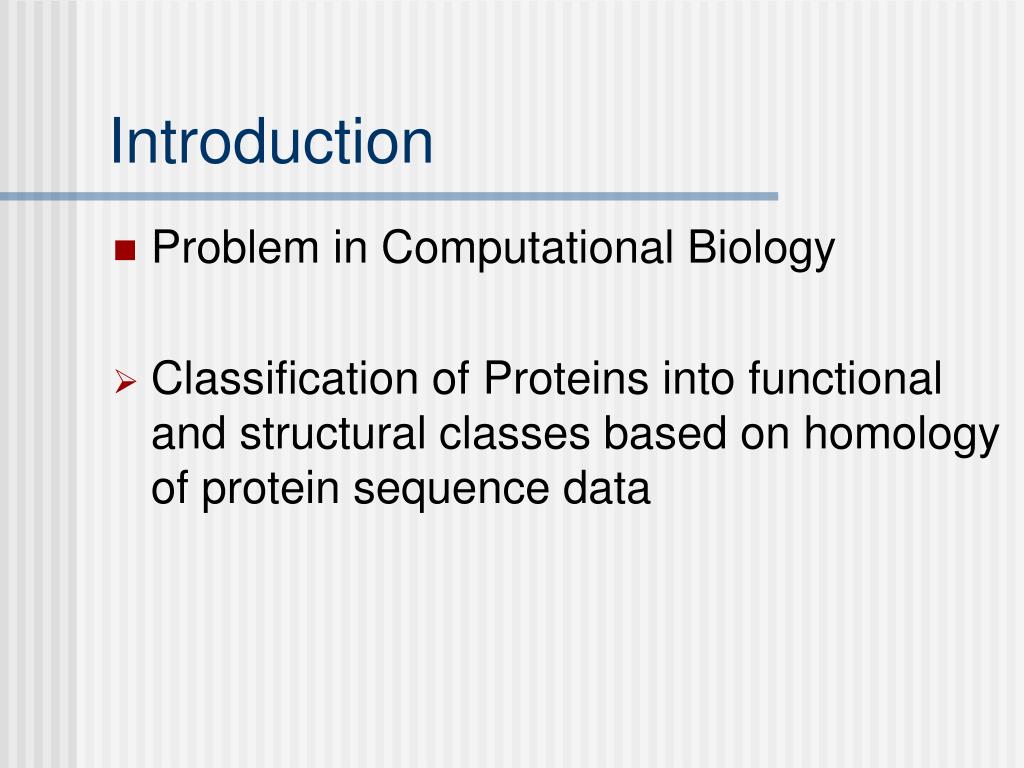 Introduction

Problem in Computational Biology

Classification of Proteins into functional and structural classes based on homology of protein sequence data